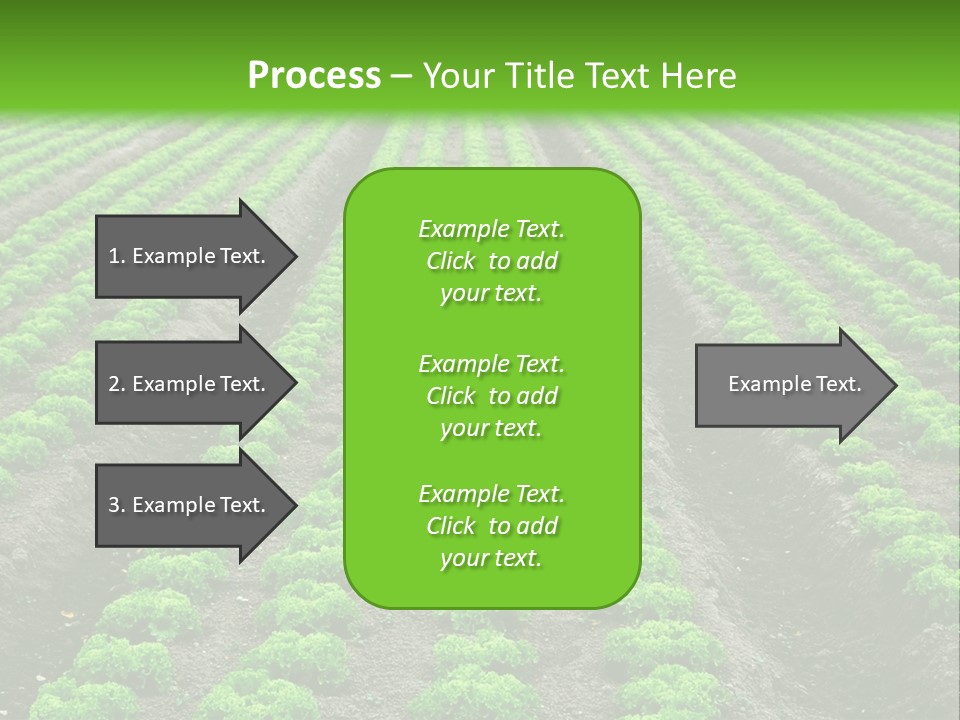 Process – Your Title Text Here

1. Example Text.

2. Example Text.

3. Example Text.

Example Text. Click to add your text.

Example Text. Click to add your text.

Example Text. Click to add your text.

Example Text.